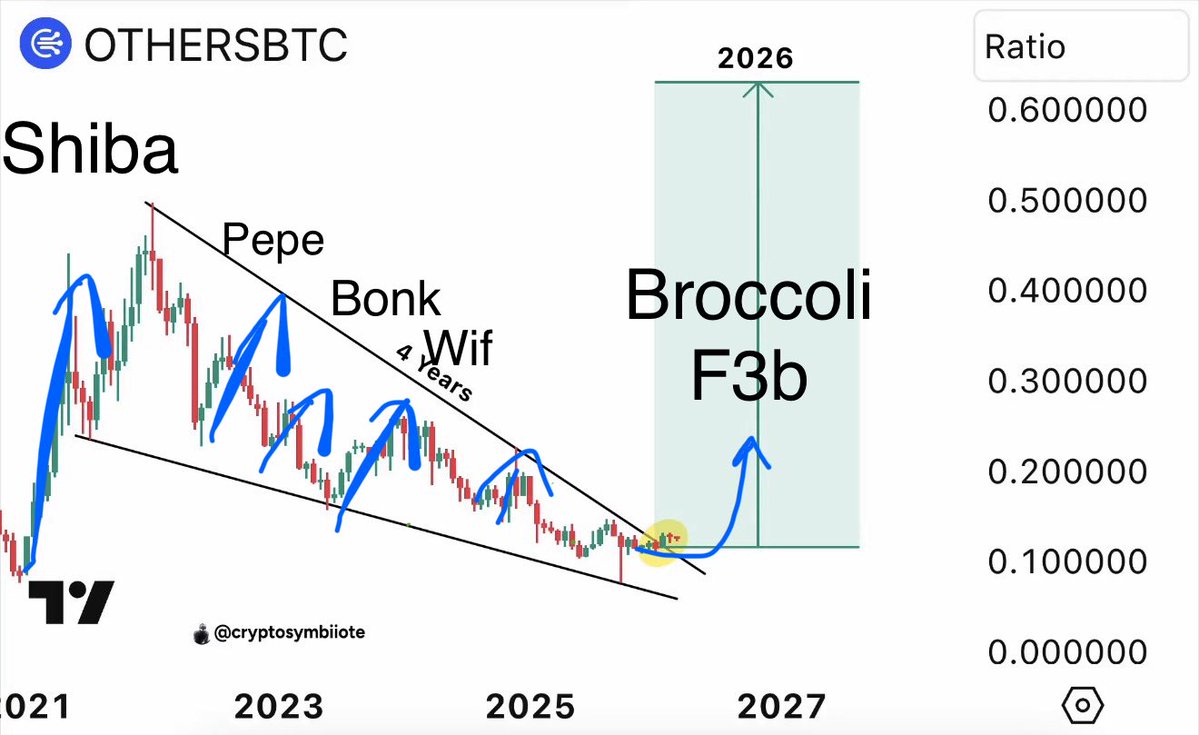 OTHERSBTC

Ratio

2026

Shiba

Pepe

Bonk

Wif

4 Years

Broccoli
F3b

0.600000
0.500000
0.400000
0.300000
0.200000
0.100000
0.000000

@cryptosymbiiote

2021
2023
2025
2027